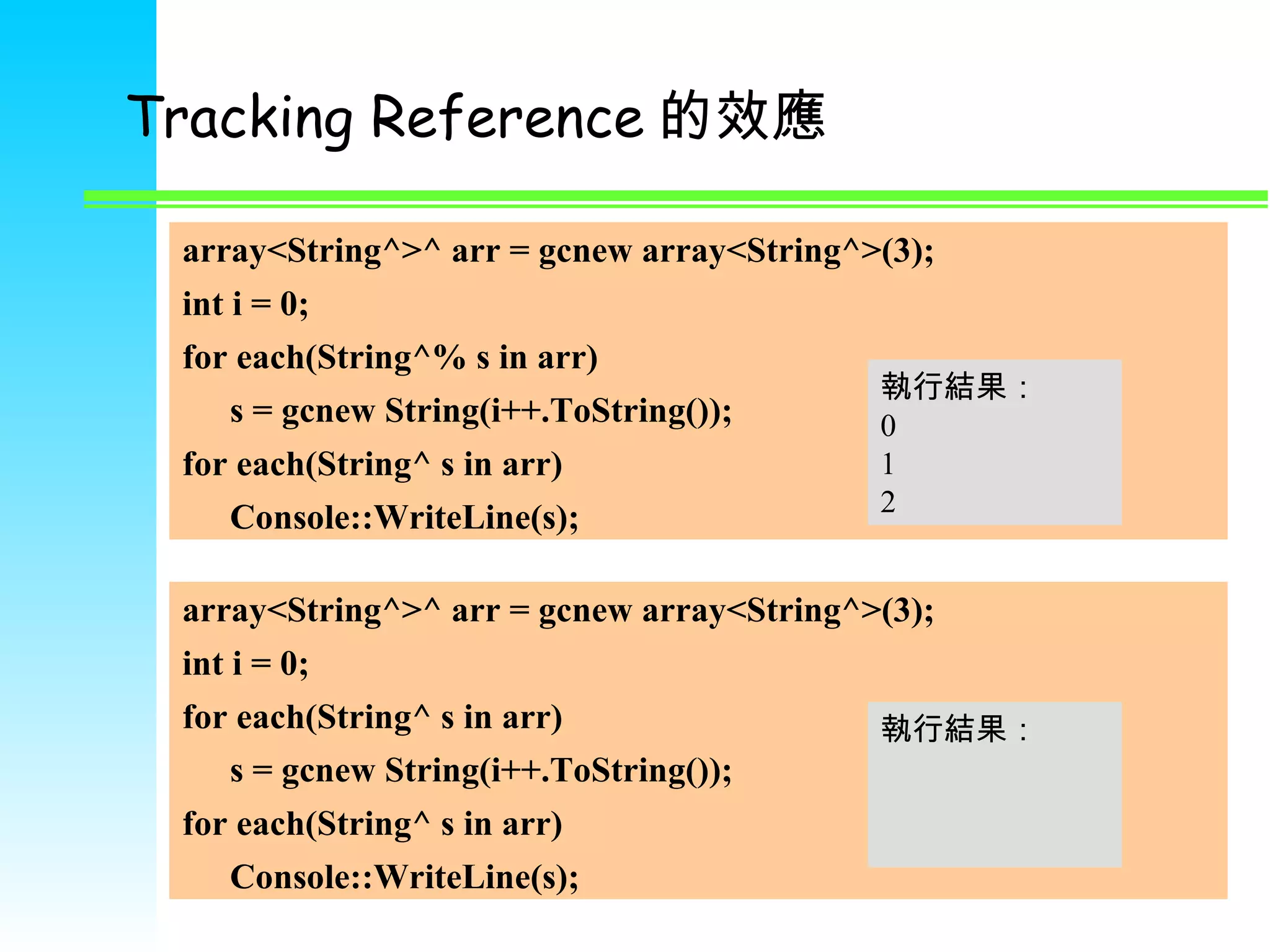 Tracking Reference 的效應

array<String^>^ arr = gcnew array<String^>(3);
int i = 0;
for each(String^% s in arr)
s = gcnew String(i++.ToString());
for each(String^ s in arr)
Console::WriteLine(s);

執行結果：
0
1
2

array<String^>^ arr = gcnew array<String^>(3);
int i = 0;
for each(String^ s in arr)
s = gcnew String(i++.ToString());
for each(String^ s in arr)
Console::WriteLine(s);

執行結果：